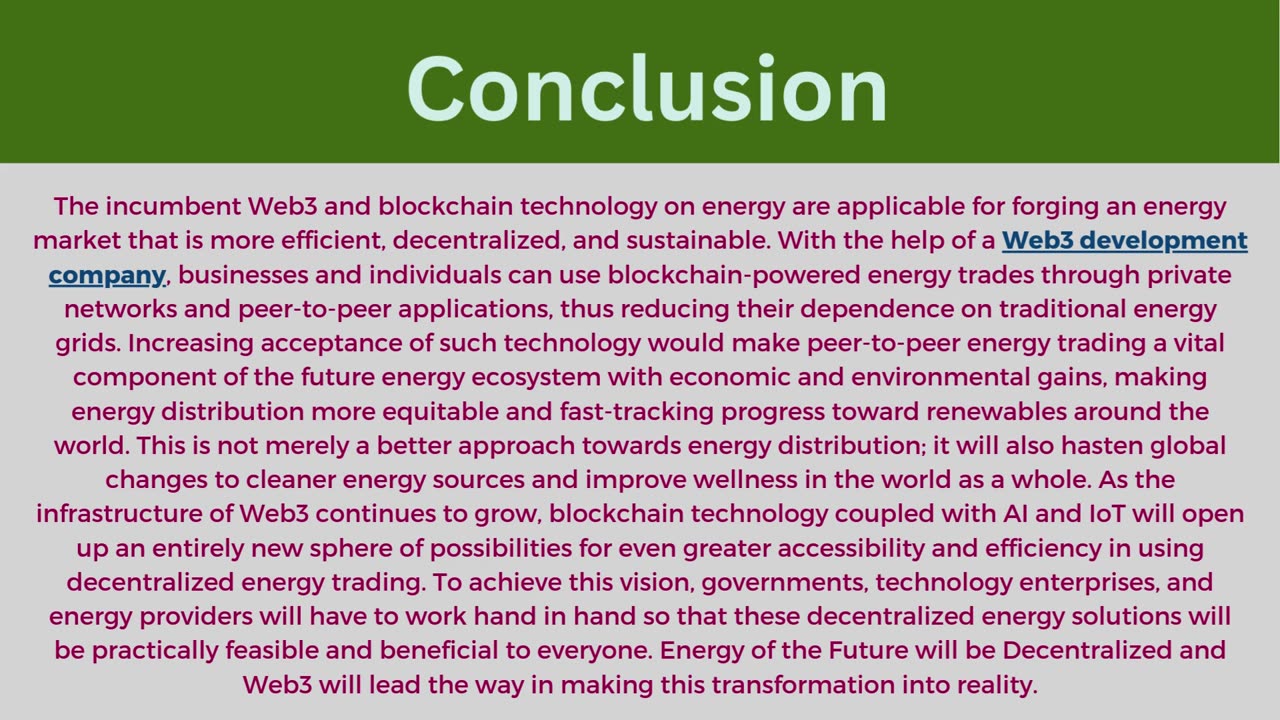 Conclusion

The incumbent Web3 and blockchain technology on energy are applicable for forging an energy market that is more efficient, decentralized, and sustainable. With the help of a Web3 development company, businesses and individuals can use blockchain-powered energy trades through private networks and peer-to-peer applications, thus reducing their dependence on traditional energy grids. Increasing acceptance of such technology would make peer-to-peer energy trading a vital component of the future energy ecosystem with economic and environmental gains, making energy distribution more equitable and fast-tracking progress toward renewables around the world. This is not merely a better approach towards energy distribution; it will also hasten global changes to cleaner energy sources and improve wellness in the world as a whole. As the infrastructure of Web3 continues to grow, blockchain technology coupled with AI and IoT will open up an entirely new sphere of possibilities for even greater accessibility and efficiency in using decentralized energy trading. To achieve this vision, governments, technology enterprises, and energy providers will have to work hand in hand so that these decentralized energy solutions will be practically feasible and beneficial to everyone. Energy of the Future will be Decentralized and Web3 will lead the way in making this transformation into reality.